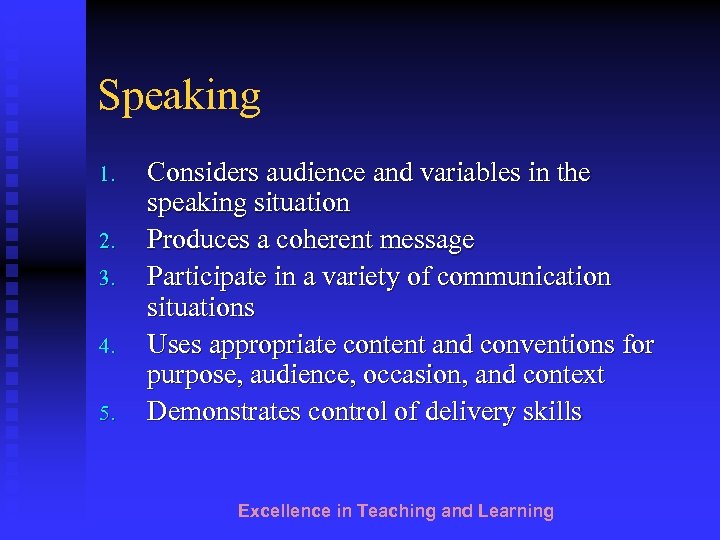 Speaking

1. Considers audience and variables in the speaking situation
2. Produces a coherent message
3. Participate in a variety of communication situations
4. Uses appropriate content and conventions for purpose, audience, occasion, and context
5. Demonstrates control of delivery skills

Excellence in Teaching and Learning